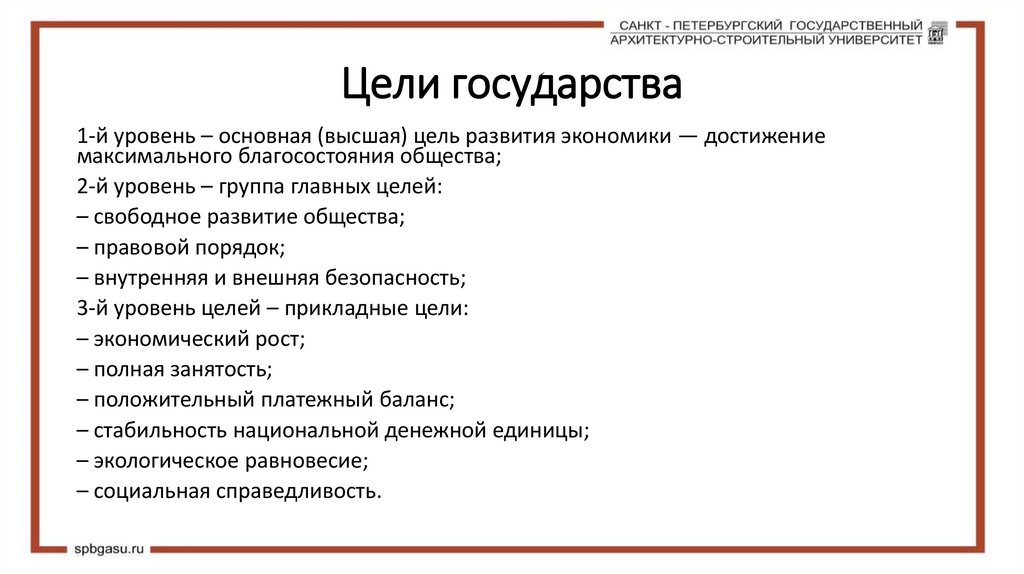 САНКТ - ПЕТЕРБУРГСКИЙ ГОСУДАРСТВЕННЫЙ
АРХИТЕКТУРНО-СТРОИТЕЛЬНЫЙ УНИВЕРСИТЕТ

Цели государства

1-й уровень – основная (высшая) цель развития экономики — достижение максимального благосостояния общества;

2-й уровень – группа главных целей:

– свободное развитие общества;

– правовой порядок;

– внутренняя и внешняя безопасность;

3-й уровень целей – прикладные цели:

– экономический рост;

– полная занятость;

– положительный платежный баланс;

– стабильность национальной денежной единицы;

– экологическое равновесие;

– социальная справедливость.

spbgasu.ru